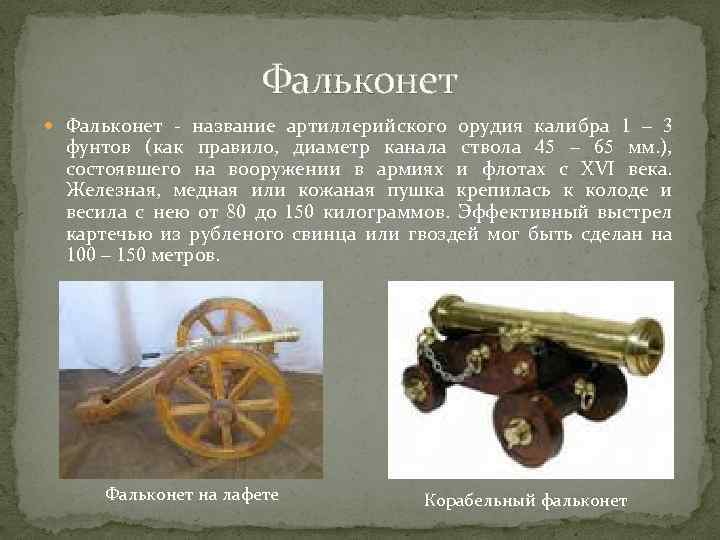 Фальконет

Фальконет - название артиллерийского орудия калибра 1 – 3 фунтов (как правило, диаметр канала ствола 45 – 65 мм.), состоявшего на вооружении в армиях и флотах с XVI века. Железная, медная или кожаная пушка крепилась к колоде и весила с нею от 80 до 150 килограммов. Эффективный выстрел картечью из рубленого свинца или гвоздей мог быть сделан на 100 – 150 метров.

Фальконет на лафете

Корабельный фальконет